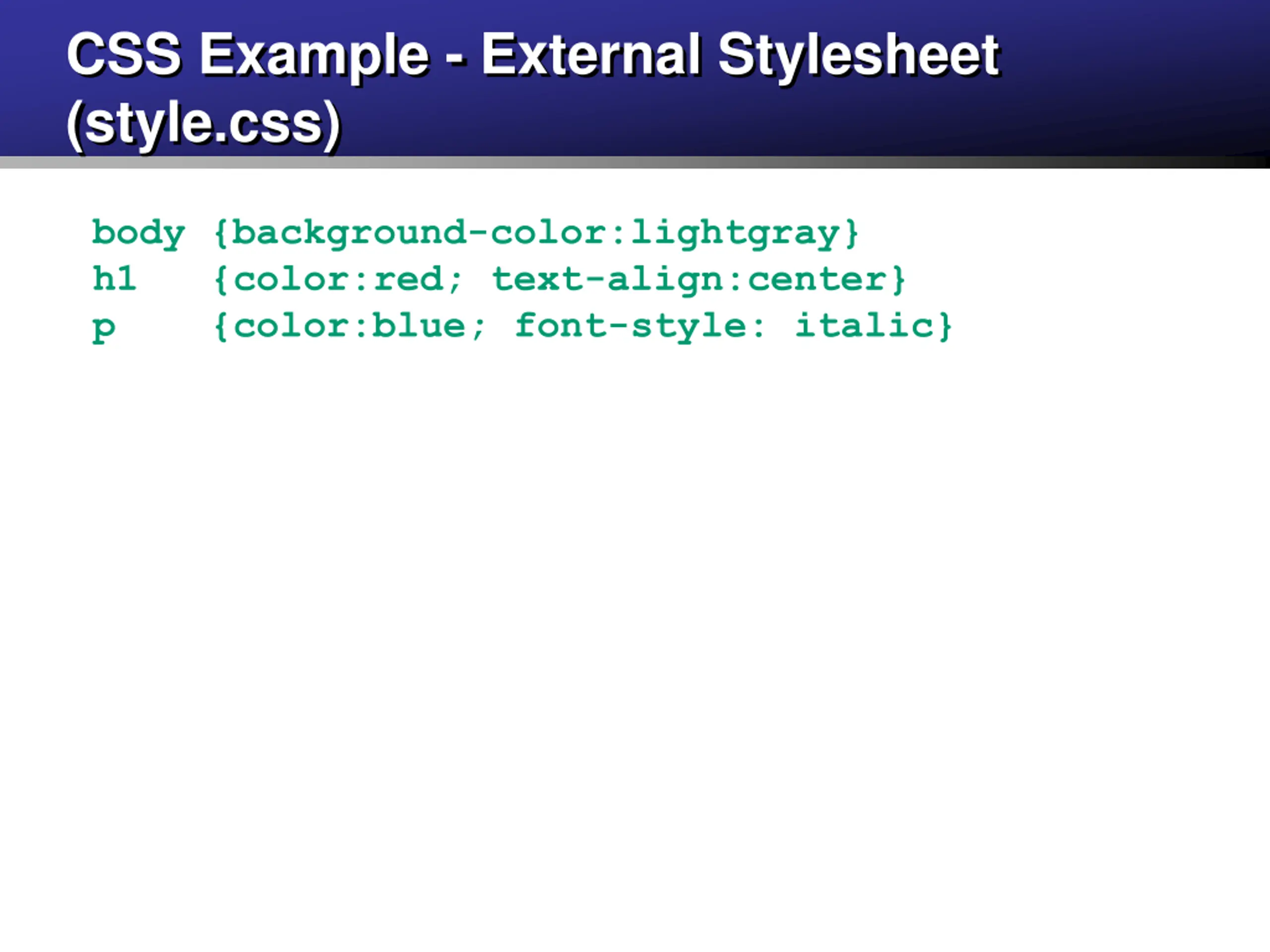 CSS Example - External Stylesheet (style.css)

body {background-color:lightgray}
h1   {color:red; text-align:center}
p    {color:blue; font-style: italic}